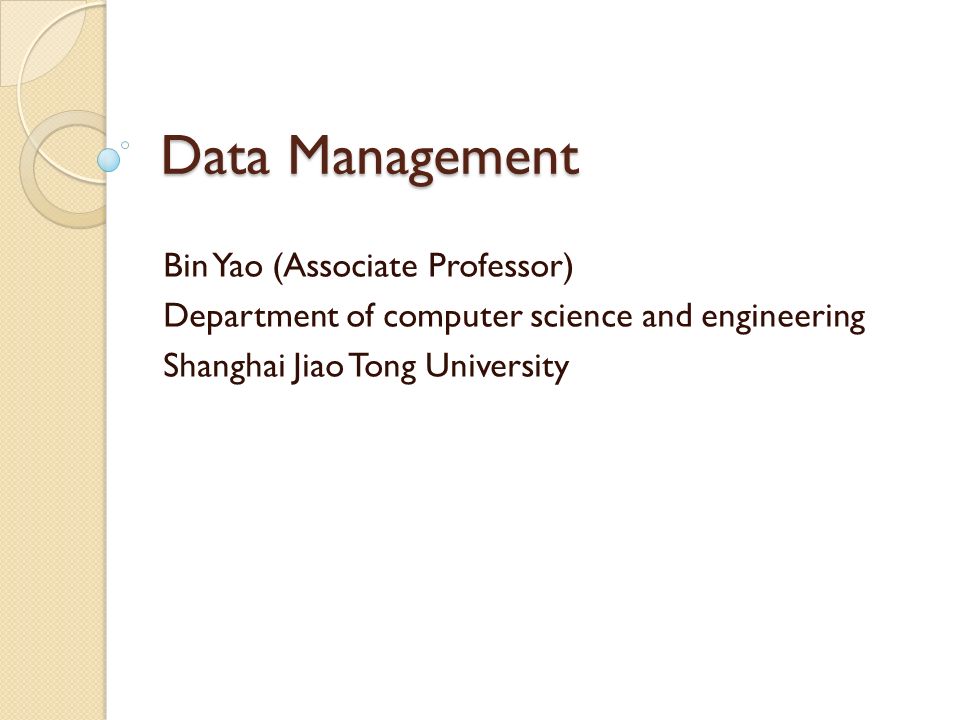 Data Management

Bin Yao (Associate Professor)
Department of computer science and engineering
Shanghai Jiao Tong University